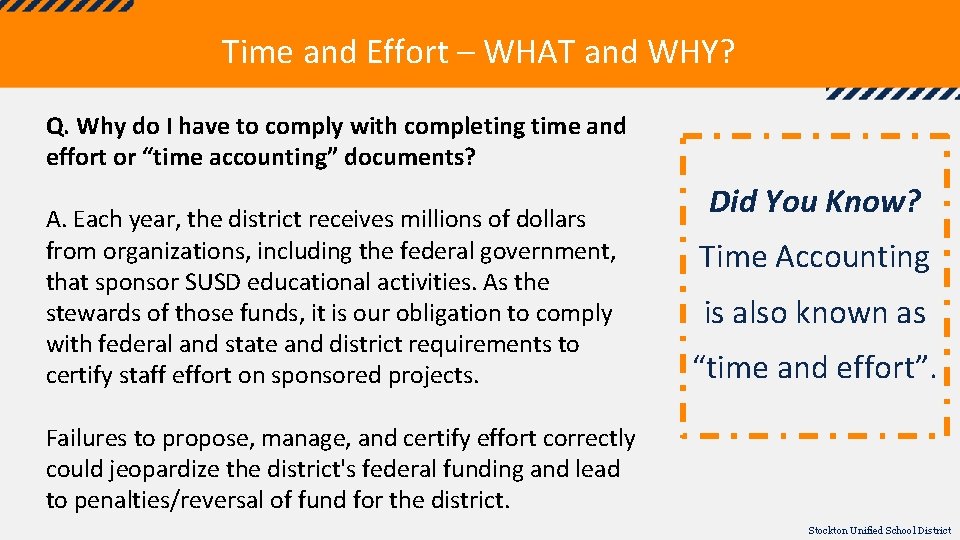 Time and Effort – WHAT and WHY?

Q. Why do I have to comply with completing time and effort or “time accounting” documents?

A. Each year, the district receives millions of dollars from organizations, including the federal government, that sponsor SUSD educational activities. As the stewards of those funds, it is our obligation to comply with federal and state and district requirements to certify staff effort on sponsored projects.

Failures to propose, manage, and certify effort correctly could jeopardize the district's federal funding and lead to penalties/reversal of fund for the district.

Did You Know?

Time Accounting is also known as “time and effort”.

Stockton Unified School District